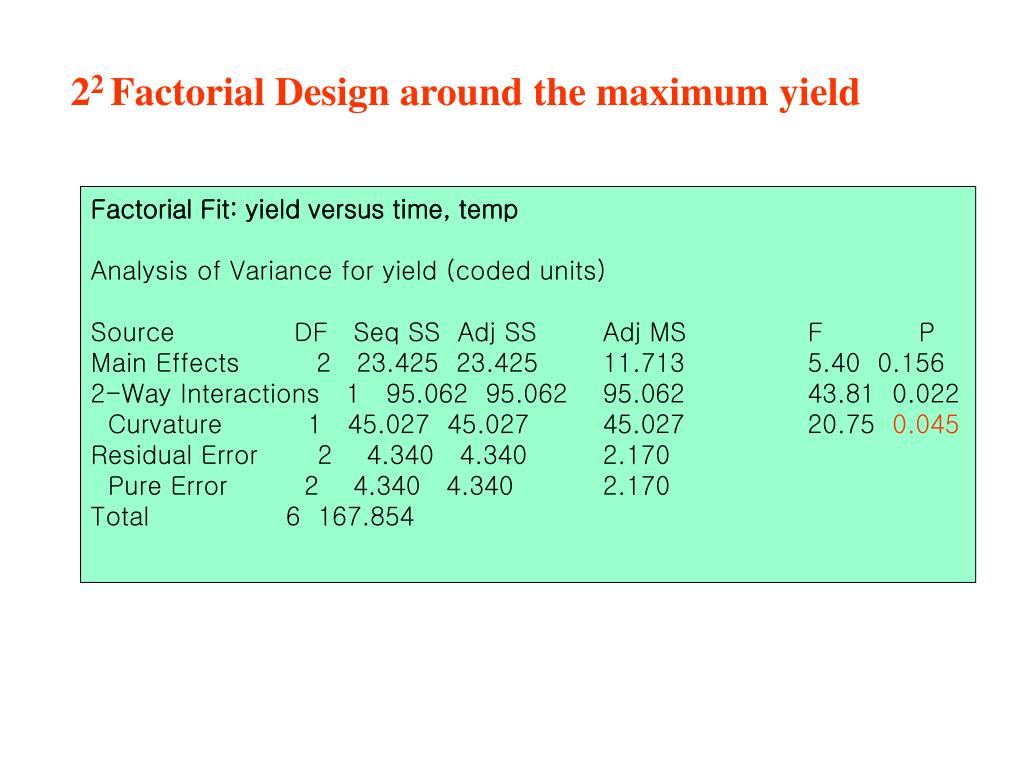 $2^2$ Factorial Design around the maximum yield

Factorial Fit: yield versus time, temp

Analysis of Variance for yield (coded units)

| Source | DF | Seq SS | Adj SS | Adj MS | F | P |
|---|---|---|---|---|---|---|
| Main Effects | 2 | 23.425 | 23.425 | 11.713 | 5.40 | 0.156 |
| 2-Way Interactions | 1 | 95.062 | 95.062 | 95.062 | 43.81 | 0.022 |
| Curvature | 1 | 45.027 | 45.027 | 45.027 | 20.75 | 0.045 |
| Residual Error | 2 | 4.340 | 4.340 | 2.170 | | |
| Pure Error | 2 | 4.340 | 4.340 | 2.170 | | |
| Total | 6 | 167.854 | | | | |